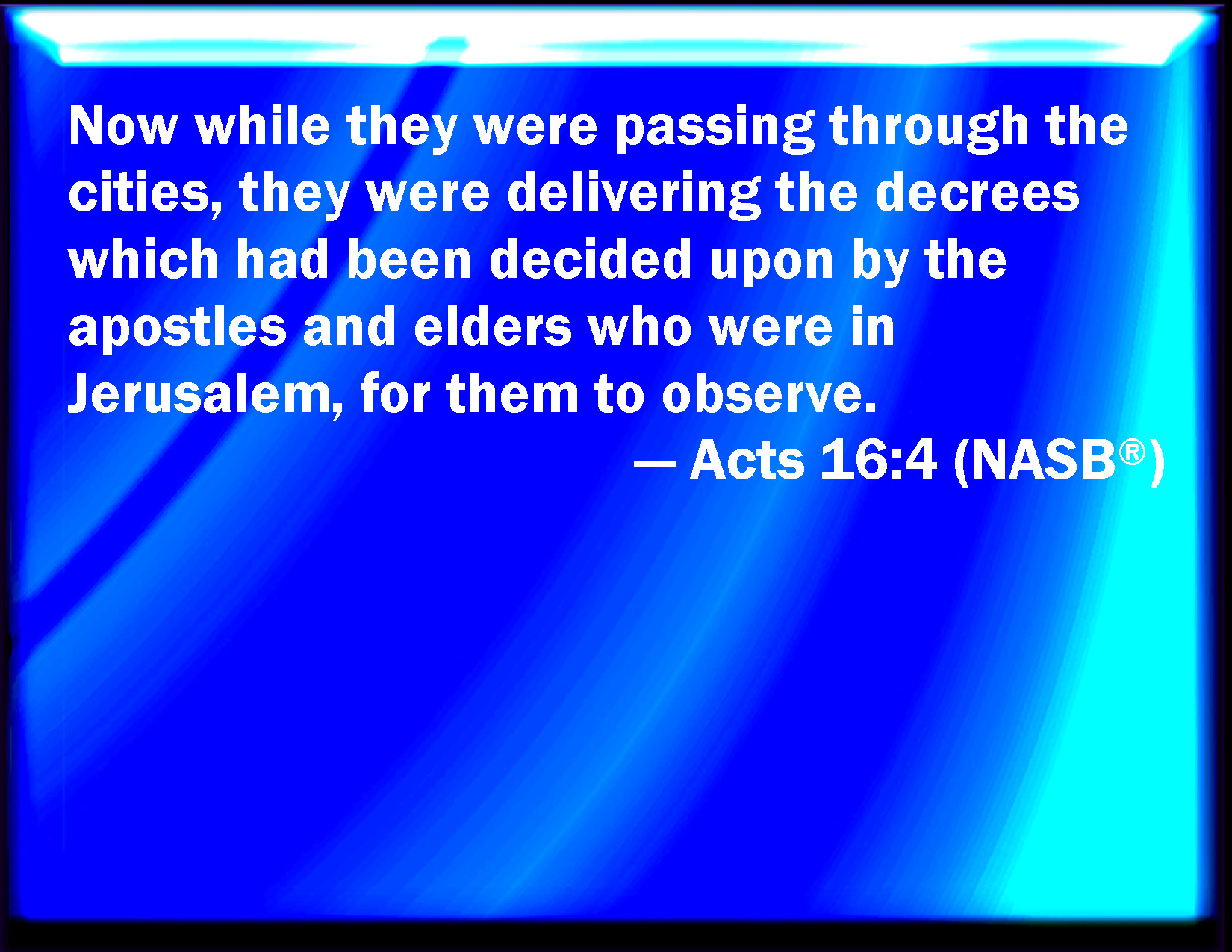 Now while they were passing through the cities, they were delivering the decrees which had been decided upon by the apostles and elders who were in Jerusalem, for them to observe.

— Acts 16:4 (NASB®)